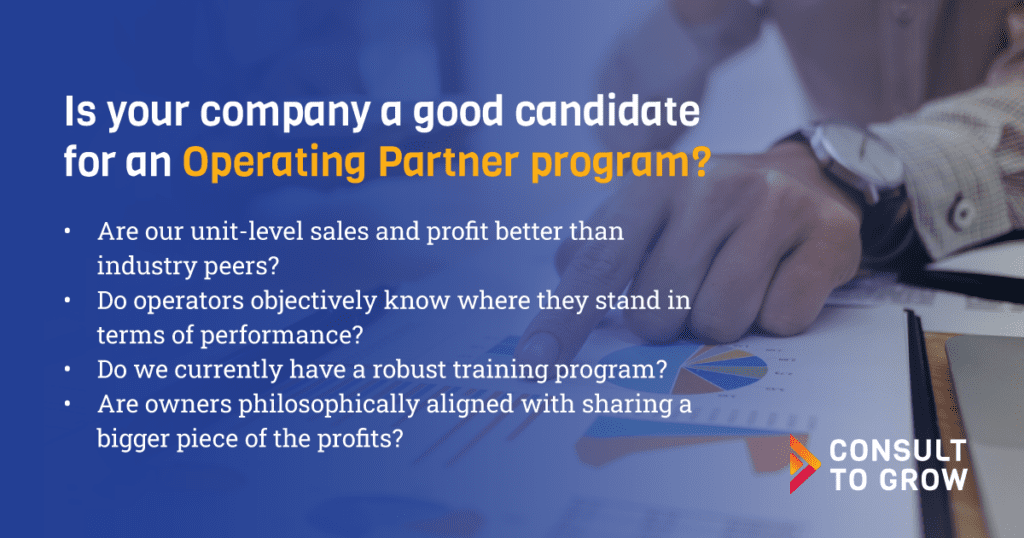 Is your company a good candidate for an Operating Partner program?

• Are our unit-level sales and profit better than industry peers?
• Do operators objectively know where they stand in terms of performance?
• Do we currently have a robust training program?
• Are owners philosophically aligned with sharing a bigger piece of the profits?

CONSULT TO GROW